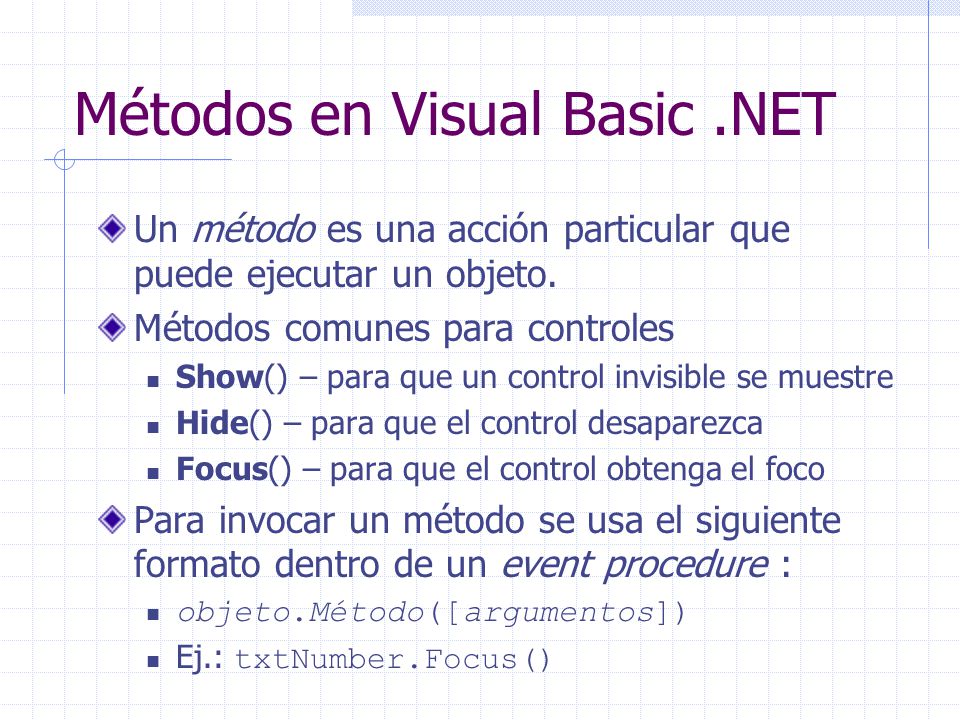 Métodos en Visual Basic .NET

Un método es una acción particular que puede ejecutar un objeto.

Métodos comunes para controles

Show() – para que un control invisible se muestre

Hide() – para que el control desaparezca

Focus() – para que el control obtenga el foco

Para invocar un método se usa el siguiente formato dentro de un event procedure :

objeto.Método([argumentos])

Ej.: txtNumber.Focus()